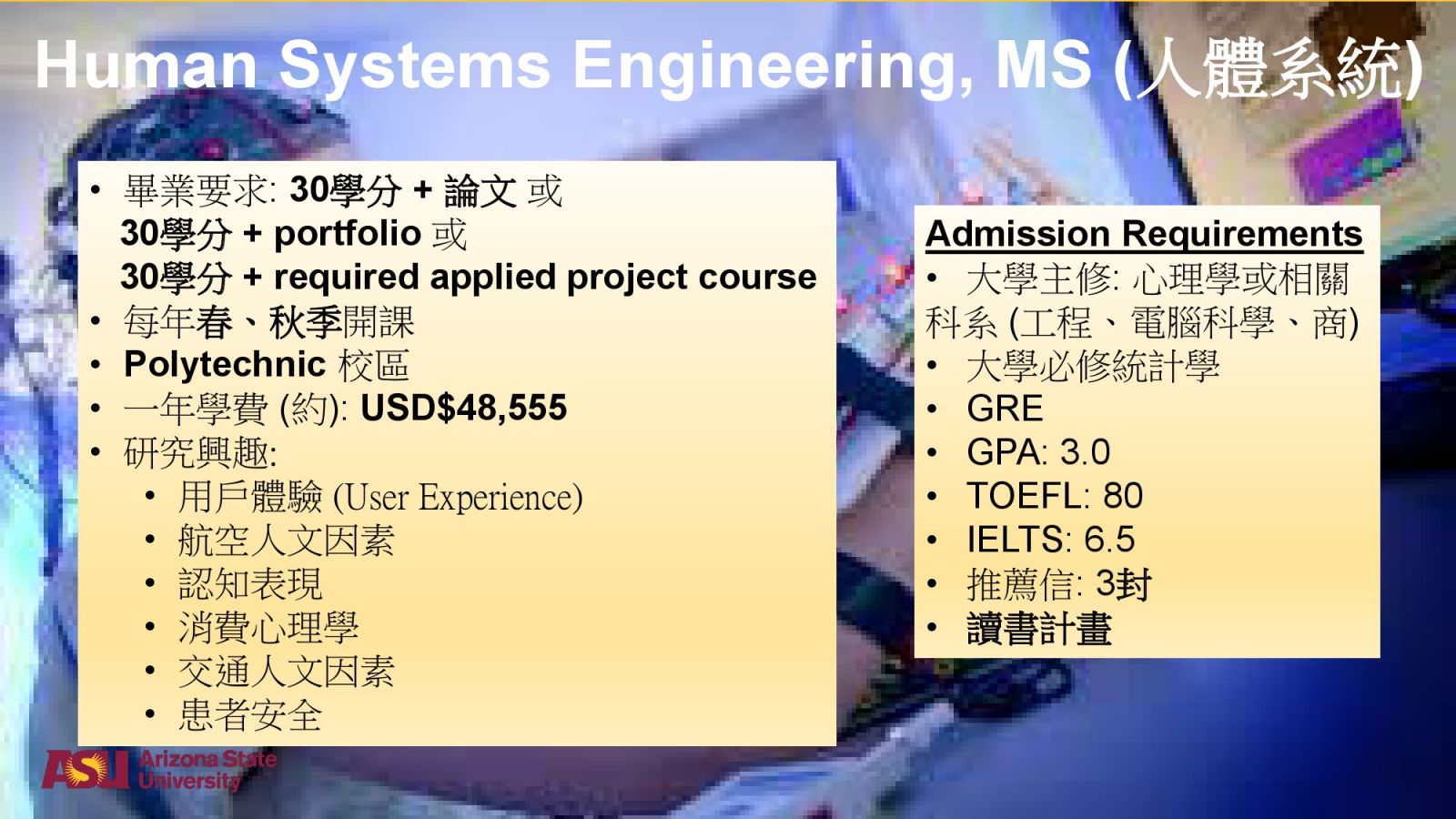 Human Systems Engineering, MS (人體系統)

• 畢業要求: 30學分 + 論文 或
30學分 + portfolio 或
30學分 + required applied project course
• 每年春、秋季開課
• Polytechnic 校區
• 一年學費 (約): USD$48,555
• 研究興趣:
  • 用戶體驗 (User Experience)
  • 航空人文因素
  • 認知表現
  • 消費心理學
  • 交通人文因素
  • 患者安全

Admission Requirements
• 大學主修: 心理學或相關科系 (工程、電腦科學、商)
• 大學必修統計學
• GRE
• GPA: 3.0
• TOEFL: 80
• IELTS: 6.5
• 推薦信: 3封
• 讀書計畫

ASU Arizona State University